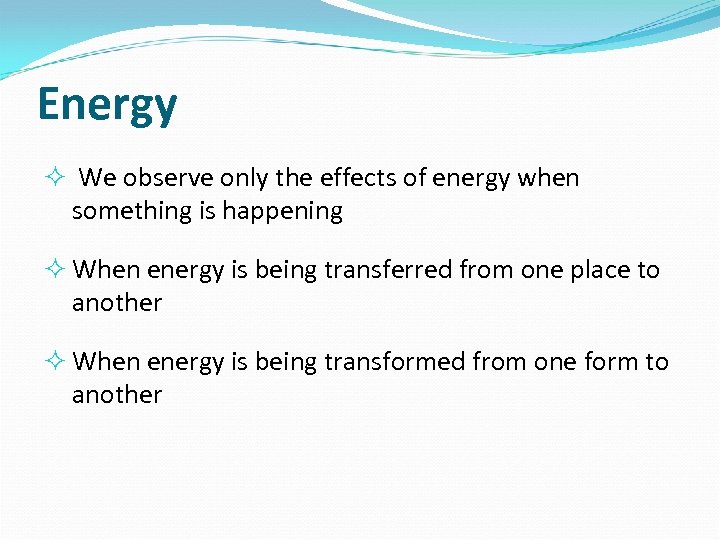 Energy

✧ We observe only the effects of energy when something is happening

✧ When energy is being transferred from one place to another

✧ When energy is being transformed from one form to another